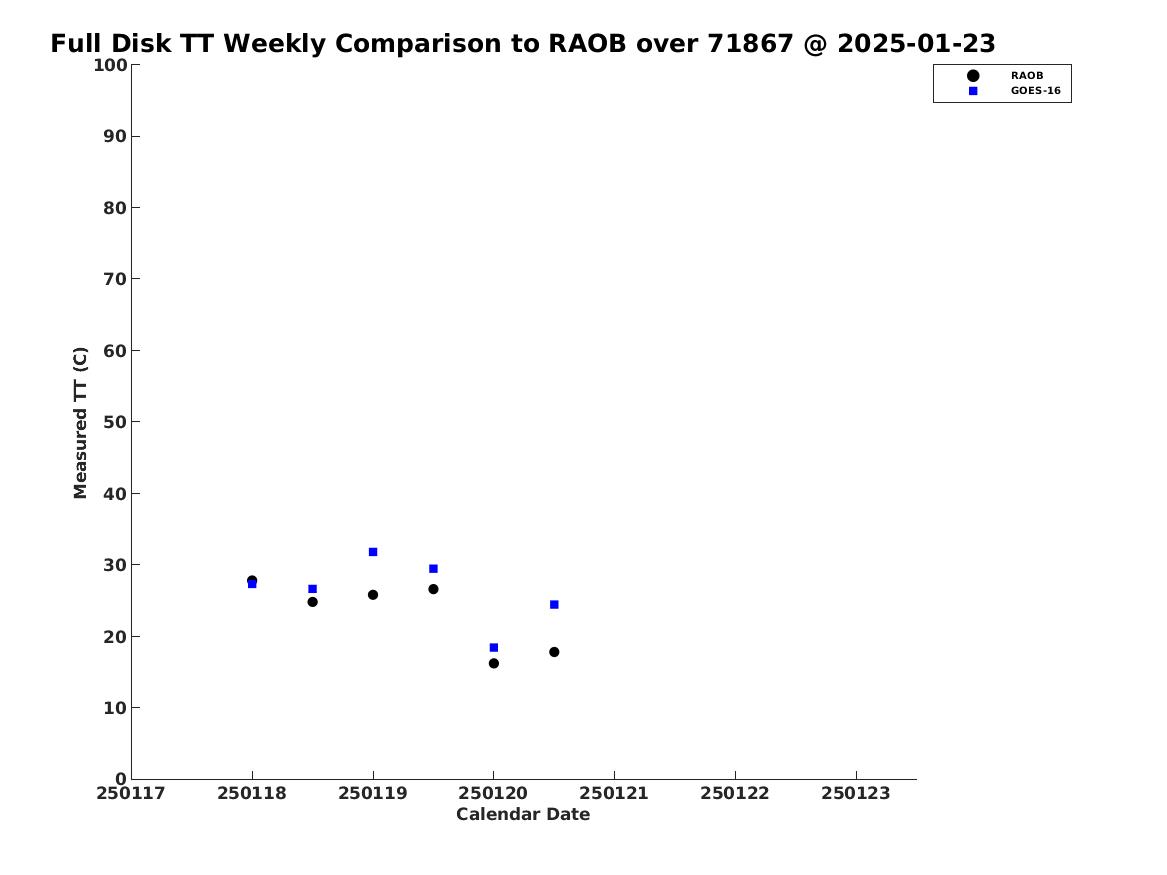 Full Disk TT Weekly Comparison to RAOB over 71867 @ 2025-01-23

RAOB
GOES-16

Measured TT (C)

100
90
80
70
60
50
40
30
20
10
0

250117 250118 250119 250120 250121 250122 250123

Calendar Date